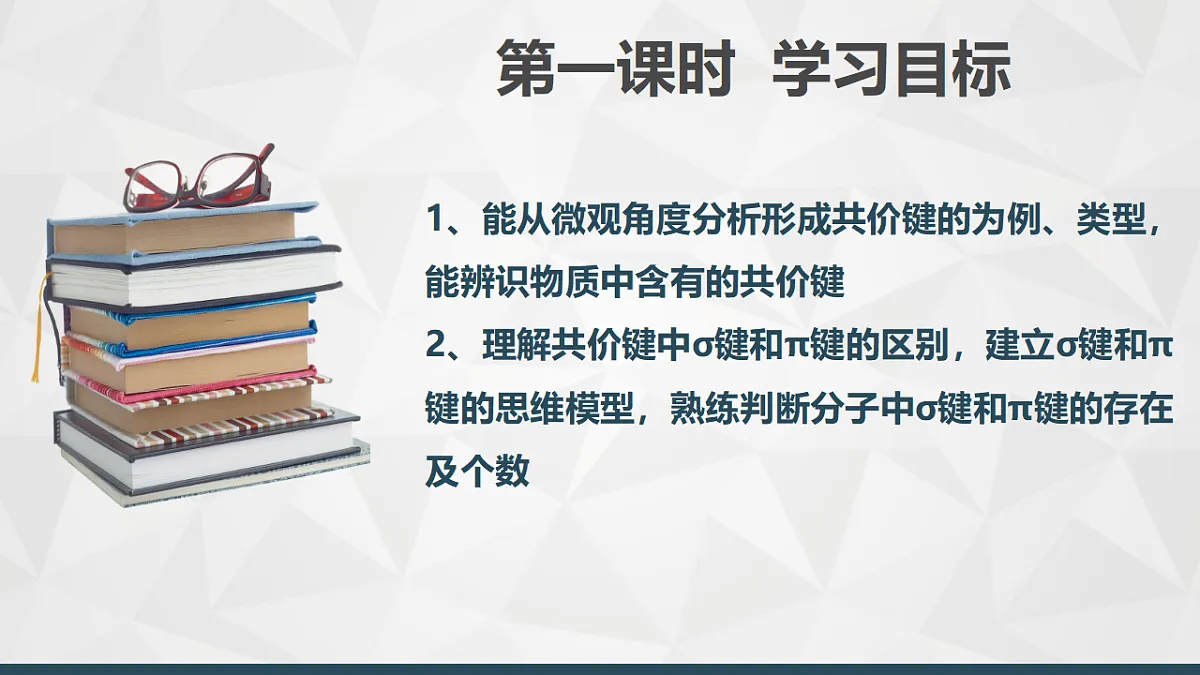 第一课时 学习目标

1、能从微观角度分析形成共价键的为例、类型，能辨识物质中含有的共价键

2、理解共价键中σ键和π键的区别，建立σ键和π键的思维模型，熟练判断分子中σ键和π键的存在及个数